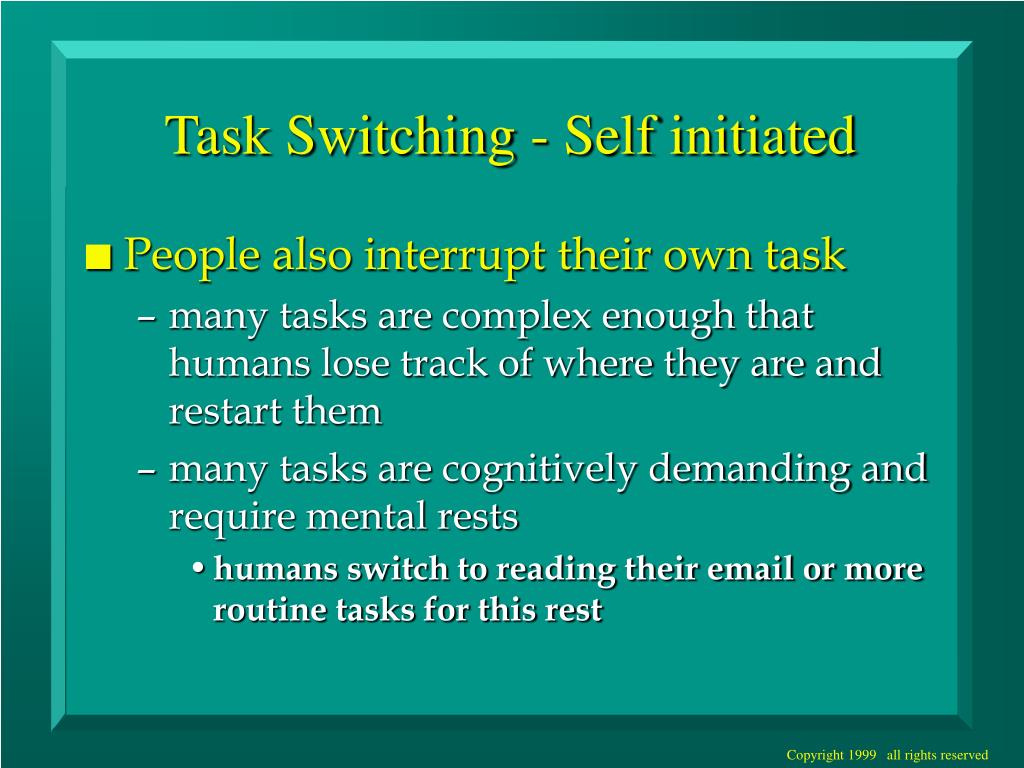 Task Switching - Self initiated

■ People also interrupt their own task
– many tasks are complex enough that humans lose track of where they are and restart them
– many tasks are cognitively demanding and require mental rests
• humans switch to reading their email or more routine tasks for this rest

Copyright 1999 all rights reserved